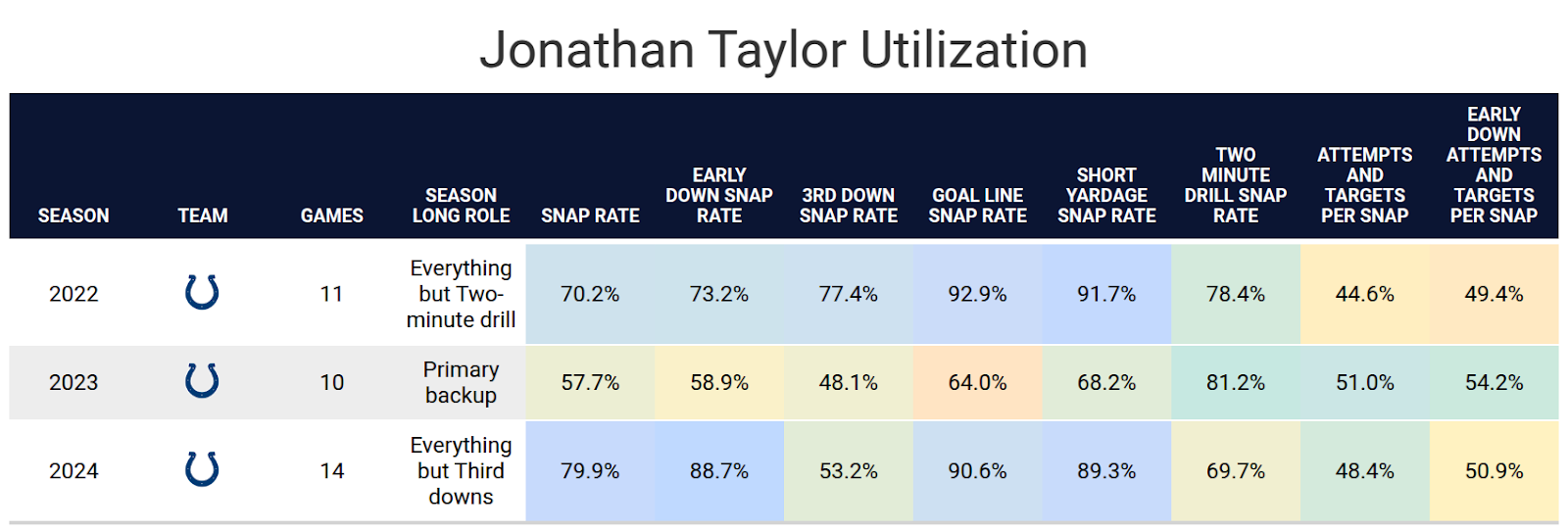 Jonathan Taylor Utilization

| SEASON | TEAM | GAMES | SEASON LONG ROLE | SNAP RATE | EARLY DOWN SNAP RATE | 3RD DOWN SNAP RATE | GOAL LINE SNAP RATE | SHORT YARDAGE SNAP RATE | TWO MINUTE DRILL SNAP RATE | ATTEMPTS AND TARGETS PER SNAP | EARLY DOWN ATTEMPTS AND TARGETS PER SNAP |
|---|---|---|---|---|---|---|---|---|---|---|---|
| 2022 | | 11 | Everything but Two-minute drill | 70.2% | 73.2% | 77.4% | 92.9% | 91.7% | 78.4% | 44.6% | 49.4% |
| 2023 | | 10 | Primary backup | 57.7% | 58.9% | 48.1% | 64.0% | 68.2% | 81.2% | 51.0% | 54.2% |
| 2024 | | 14 | Everything but Third downs | 79.9% | 88.7% | 53.2% | 90.6% | 89.3% | 69.7% | 48.4% | 50.9% |